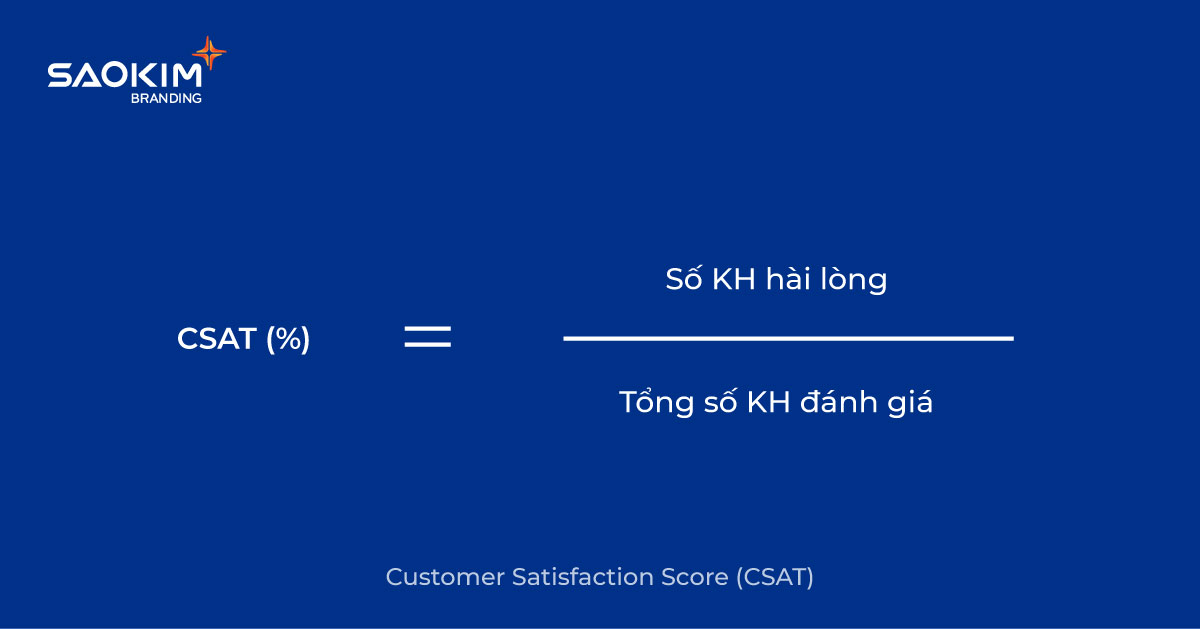 SAOKIM
BRANDING

$\text{CSAT (\%)} = \frac{\text{Số KH hài lòng}}{\text{Tổng số KH đánh giá}}$

Customer Satisfaction Score (CSAT)